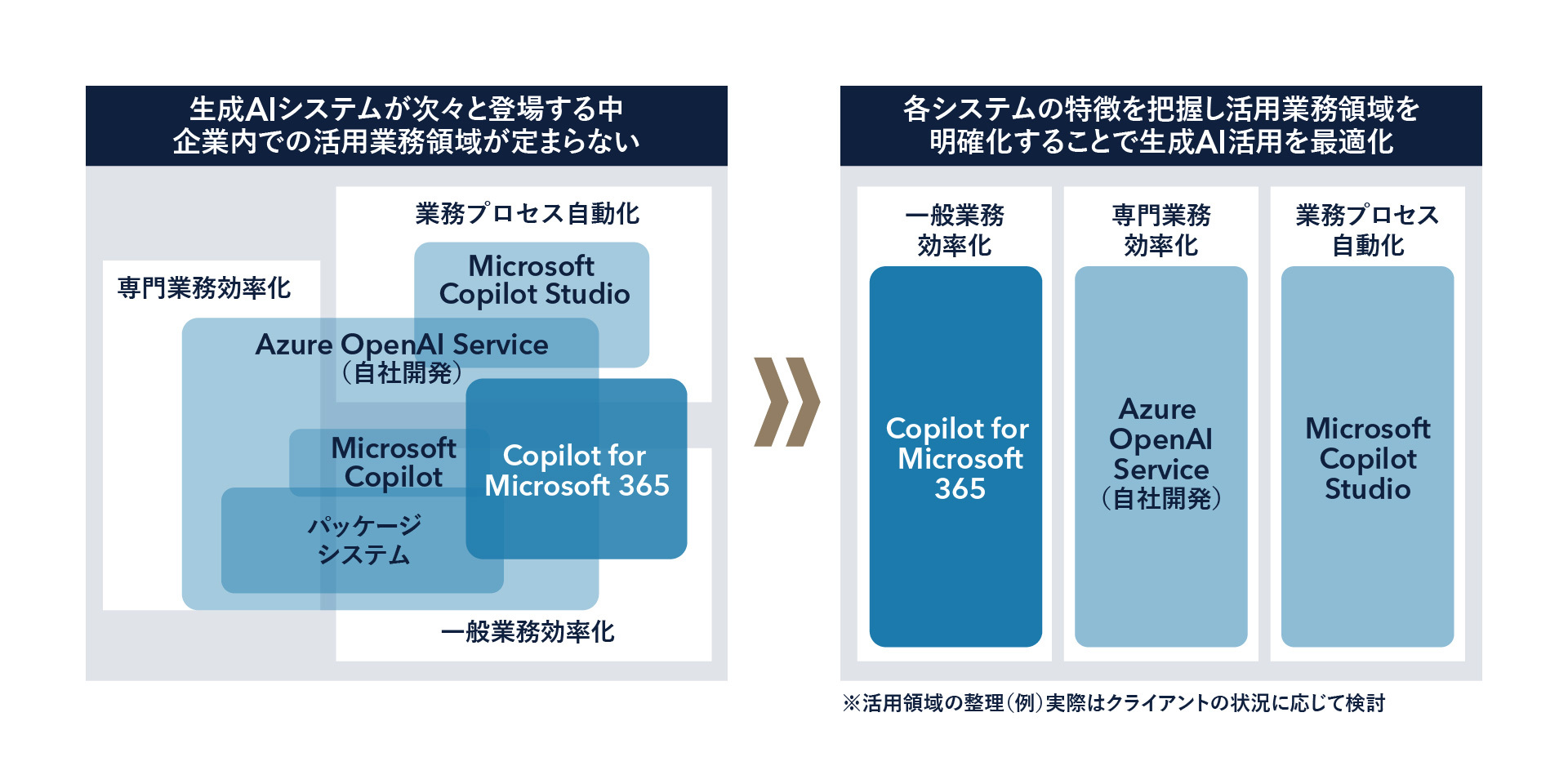 生成AIシステムが次々と登場する中
企業内での活用業務領域が定まらない

業務プロセス自動化

Microsoft
Copilot Studio

専門業務効率化

Azure OpenAI Service
（自社開発）

Microsoft
Copilot

Copilot for
Microsoft 365

パッケージ
システム

一般業務効率化

各システムの特徴を把握し活用業務領域を
明確化することで生成AI活用を最適化

一般業務
効率化

Copilot for
Microsoft
365

専門業務
効率化

Azure
OpenAI
Service
（自社開発）

業務プロセス
自動化

Microsoft
Copilot
Studio

※活用領域の整理（例）実際はクライアントの状況に応じて検討